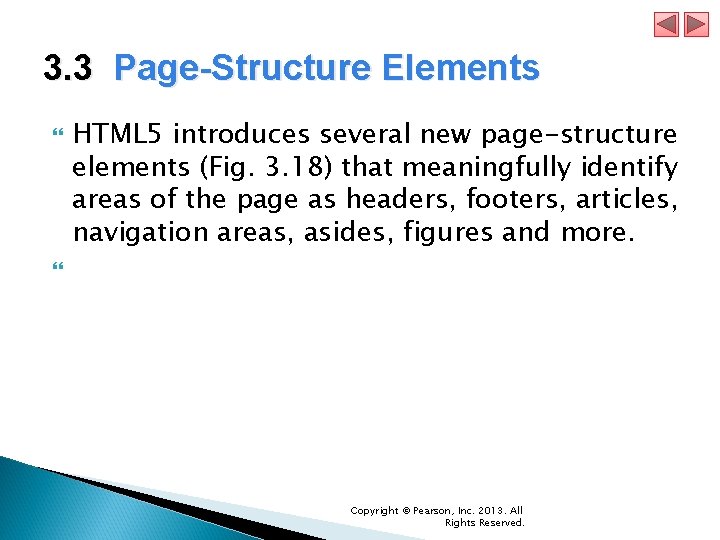 3.3 Page-Structure Elements

HTML5 introduces several new page-structure elements (Fig. 3.18) that meaningfully identify areas of the page as headers, footers, articles, navigation areas, asides, figures and more.

Copyright © Pearson, Inc. 2013. All Rights Reserved.